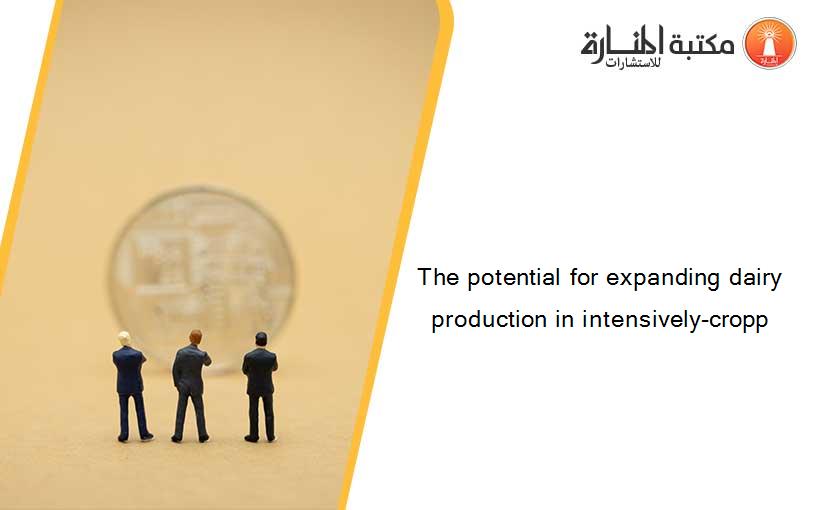 مكتبة المنارة للاستشارات

The potential for expanding dairy production in intensively-cropp